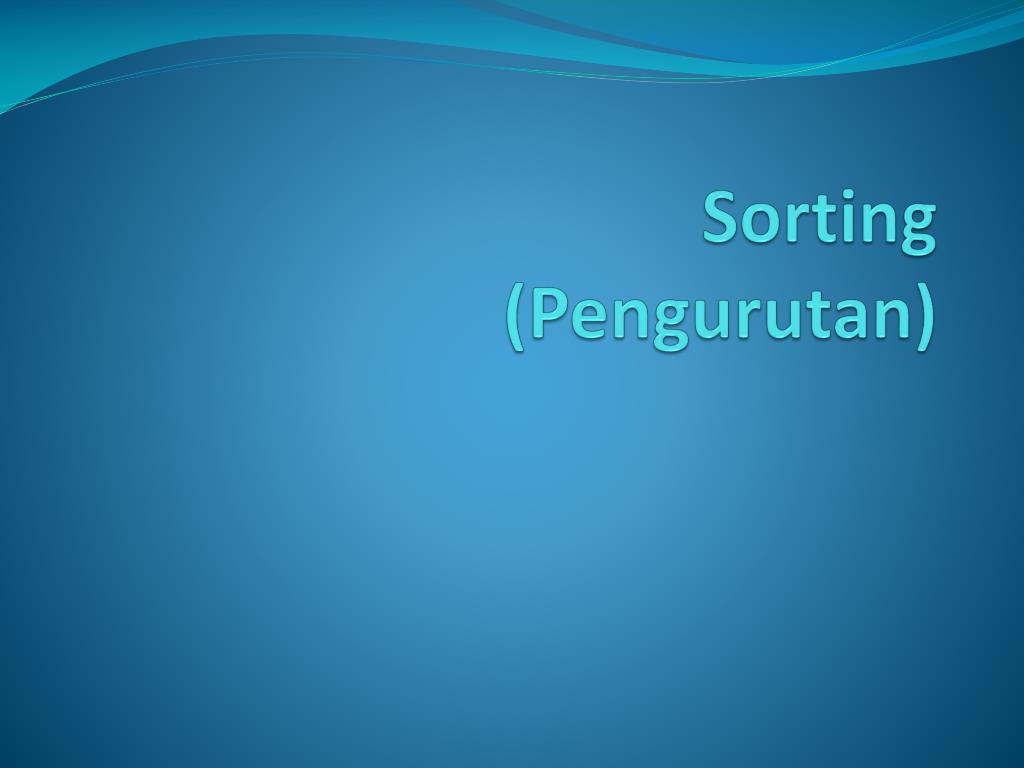 Sorting
(Pengurutan)